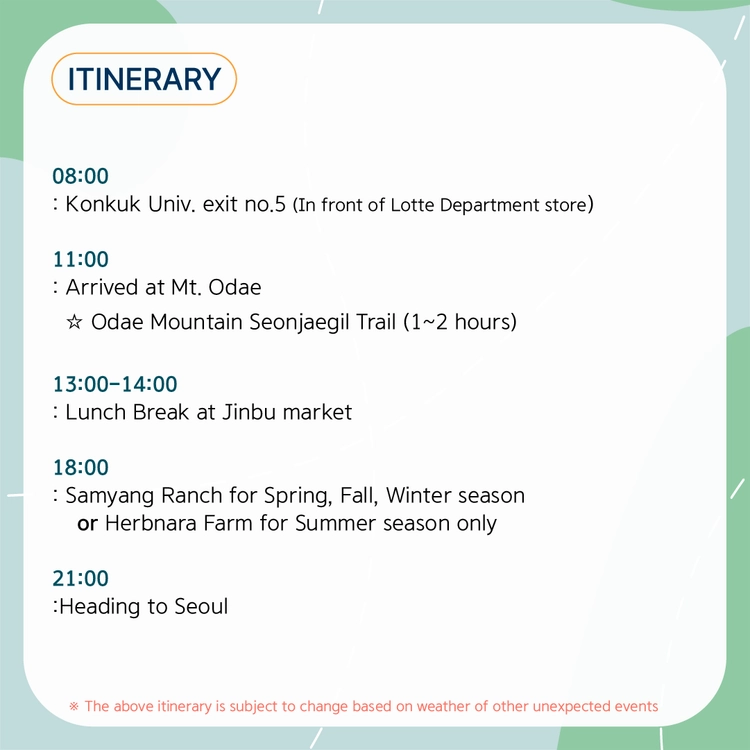 ITINERARY

08:00
: Konkuk Univ. exit no.5 (In front of Lotte Department store)

11:00
: Arrived at Mt. Odae
☆ Odae Mountain Seonjaegil Trail (1~2 hours)

13:00-14:00
: Lunch Break at Jinbu market

18:00
: Samyang Ranch for Spring, Fall, Winter season
or Herbnara Farm for Summer season only

21:00
:Heading to Seoul

※ The above itinerary is subject to change based on weather of other unexpected events